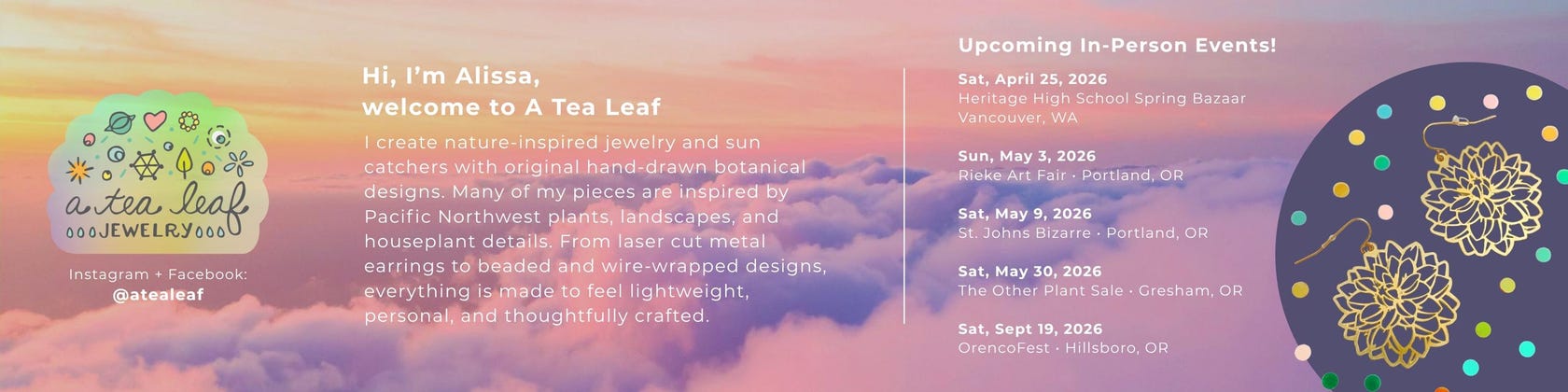 a tea leaf
JEWELRY

Instagram + Facebook:
@atealeaf

Hi, I'm Alissa,
welcome to A Tea Leaf

I create nature-inspired jewelry and sun catchers with original hand-drawn botanical designs. Many of my pieces are inspired by Pacific Northwest plants, landscapes, and houseplant details. From laser cut metal earrings to beaded and wire-wrapped designs, everything is made to feel lightweight, personal, and thoughtfully crafted.

Upcoming In-Person Events!

Sat, April 25, 2026
Heritage High School Spring Bazaar
Vancouver, WA

Sun, May 3, 2026
Rieke Art Fair · Portland, OR

Sat, May 9, 2026
St. Johns Bizarre · Portland, OR

Sat, May 30, 2026
The Other Plant Sale · Gresham, OR

Sat, Sept 19, 2026
OrencoFest · Hillsboro, OR